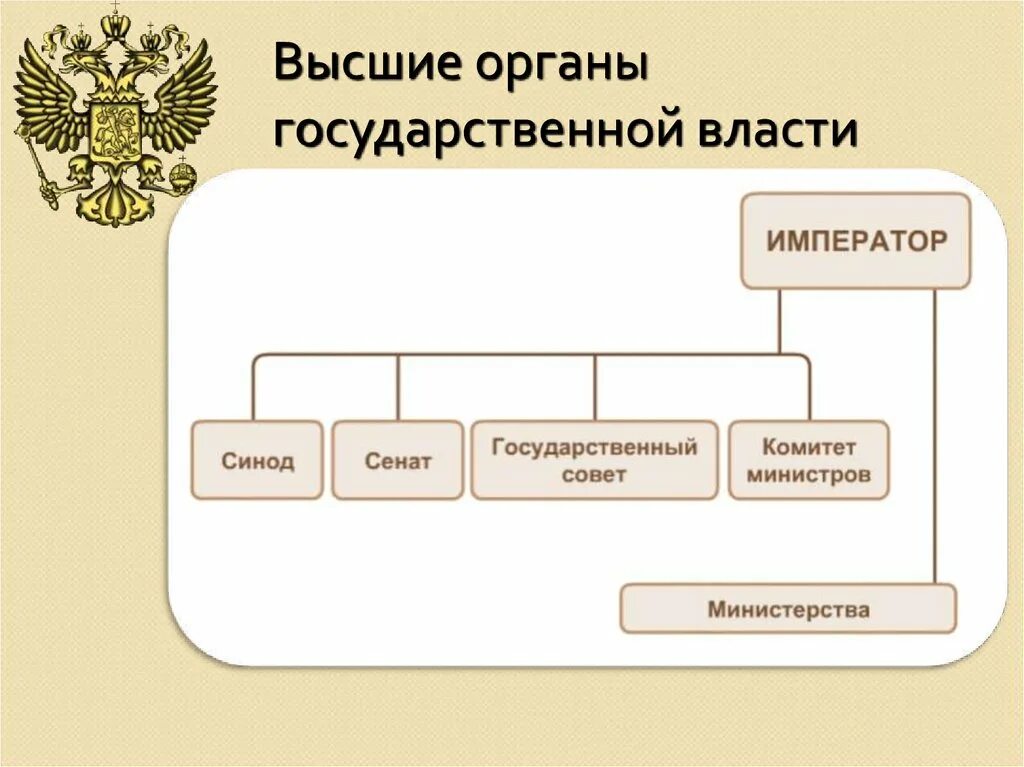 Высшие органы государственной власти

ИМПЕРАТОР

Синод

Сенат

Государственный совет

Комитет министров

Министерства